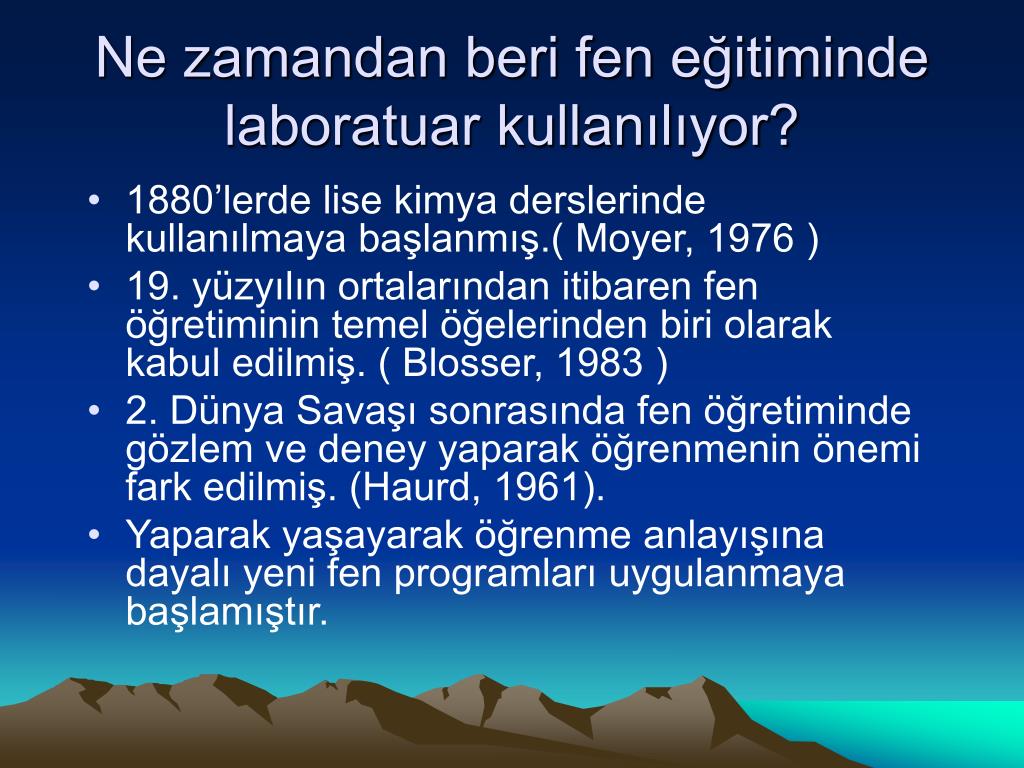 Ne zamandan beri fen eğitiminde laboratuar kullanılıyor?

• 1880’lerde lise kimya derslerinde kullanılmaya başlanmış.( Moyer, 1976 )
• 19. yüzyılın ortalarından itibaren fen öğretiminin temel öğelerinden biri olarak kabul edilmiş. ( Blosser, 1983 )
• 2. Dünya Savaşı sonrasında fen öğretiminde gözlem ve deney yaparak öğrenmenin önemi fark edilmiş. (Haurd, 1961).
• Yaparak yaşayarak öğrenme anlayışına dayalı yeni fen programları uygulanmaya başlamıştır.